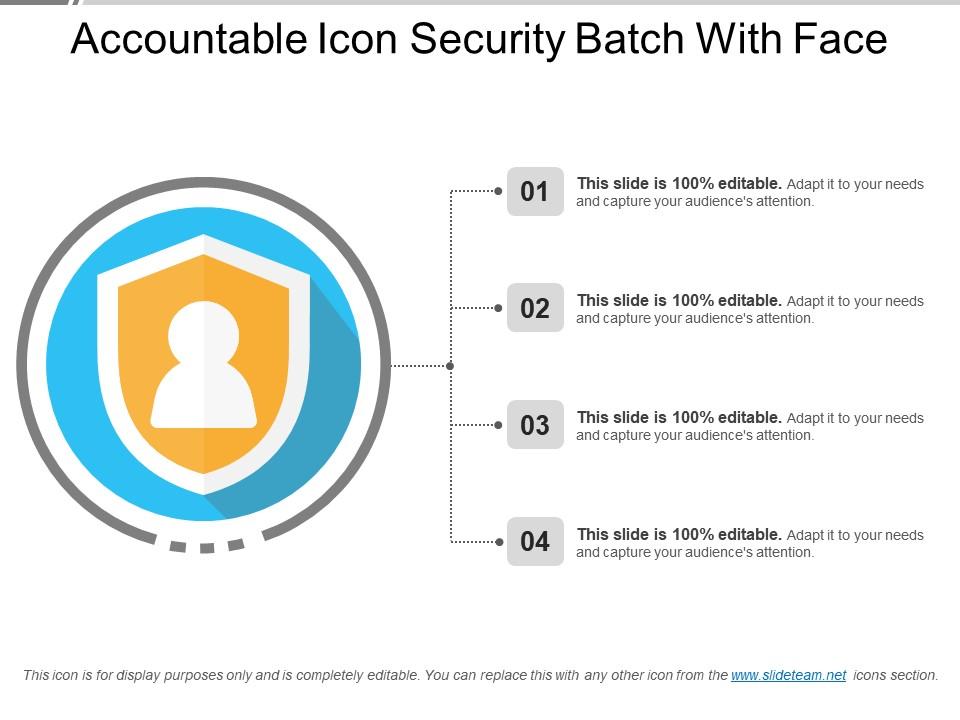 Accountable Icon Security Batch With Face

01
This slide is 100% editable. Adapt it to your needs and capture your audience's attention.

02
This slide is 100% editable. Adapt it to your needs and capture your audience's attention.

03
This slide is 100% editable. Adapt it to your needs and capture your audience's attention.

04
This slide is 100% editable. Adapt it to your needs and capture your audience's attention.

This icon is for display purposes only and is completely editable. You can replace this with any other icon from the www.slideteam.net icons section.